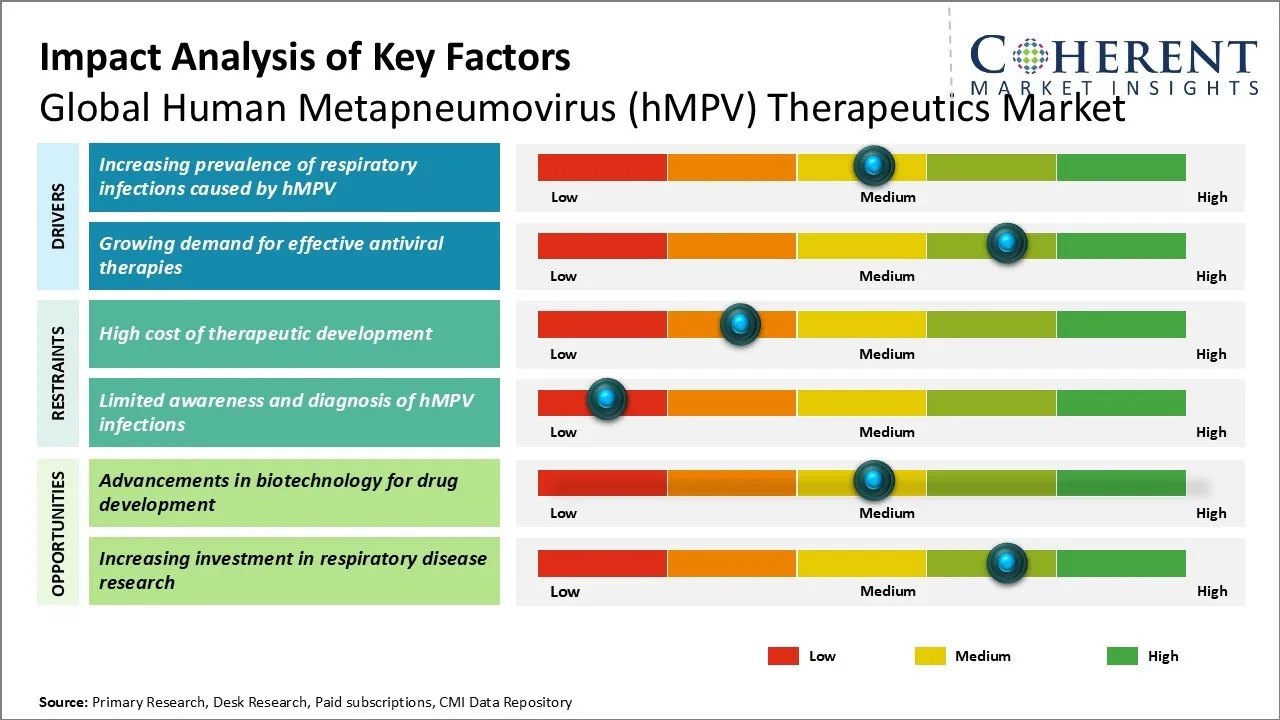 Impact Analysis of Key Factors
Global Human Metapneumovirus (hMPV) Therapeutics Market

COHERENT
MARKET INSIGHTS

DRIVERS

Increasing prevalence of respiratory infections caused by hMPV

Low Medium High

Growing demand for effective antiviral therapies

Low Medium High

RESTRAINTS

High cost of therapeutic development

Low Medium High

Limited awareness and diagnosis of hMPV infections

Low Medium High

OPPORTUNITIES

Advancements in biotechnology for drug development

Low Medium High

Increasing investment in respiratory disease research

Low Medium High

Low Medium High

Source: Primary Research, Desk Research, Paid subscriptions, CMI Data Repository